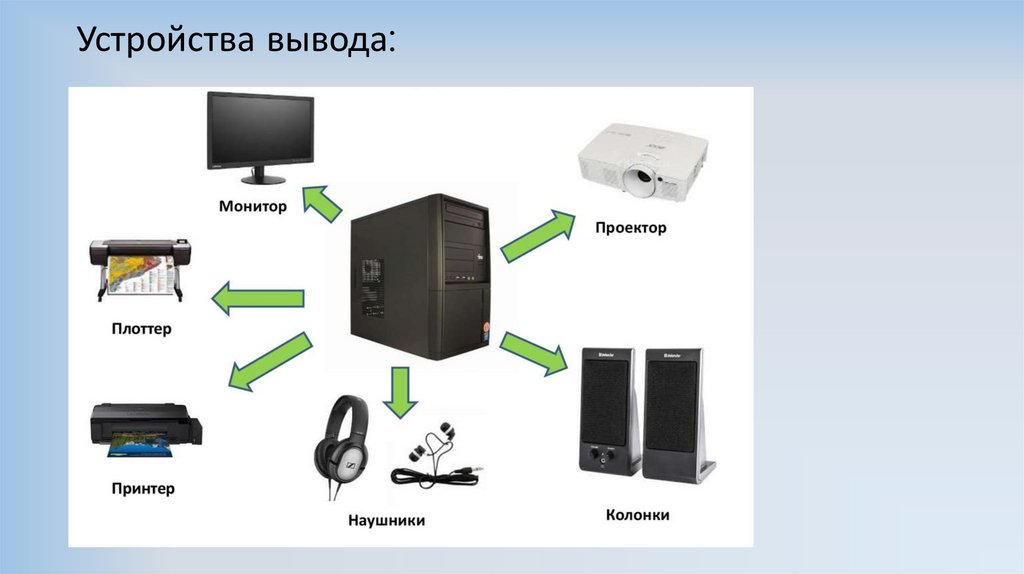 Устройства вывода:

Монитор

Проектор

Плоттер

Принтер

Наушники

Колонки